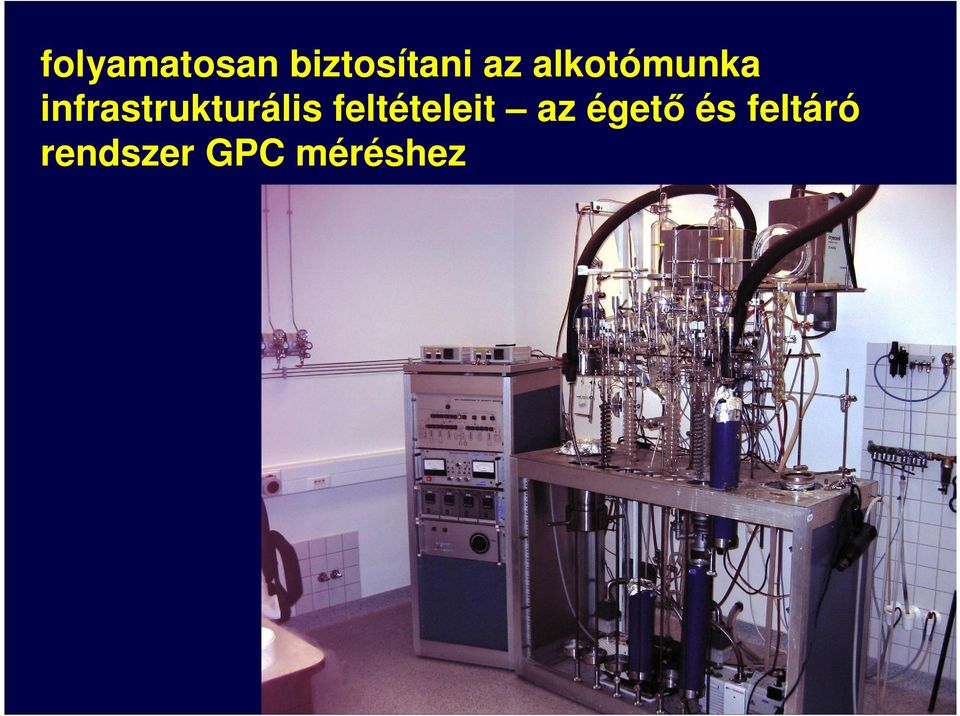 folyamatosan biztosítani az alkotómunka infrastrukturális feltételeit – az égető és feltáró rendszer GPC méréshez